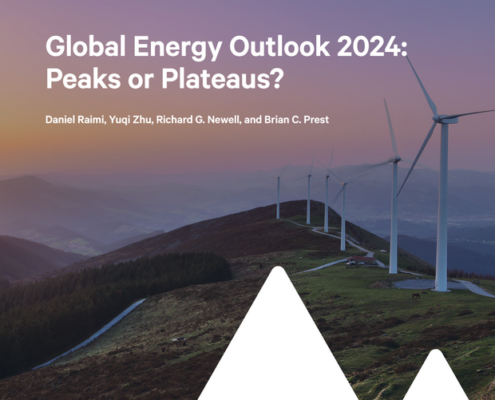 Global Energy Outlook 2024: Peaks or Plateaus?

Daniel Raimi, Yuqi Zhu, Richard G. Newell, and Brian C. Prest